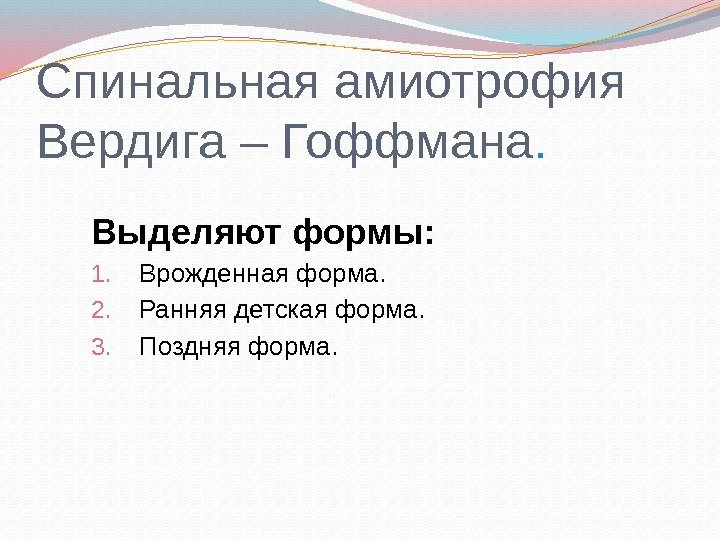 Спинальная амиотрофия Вердига – Гоффмана.

Выделяют формы:

1. Врожденная форма.
2. Ранняя детская форма.
3. Поздняя форма.